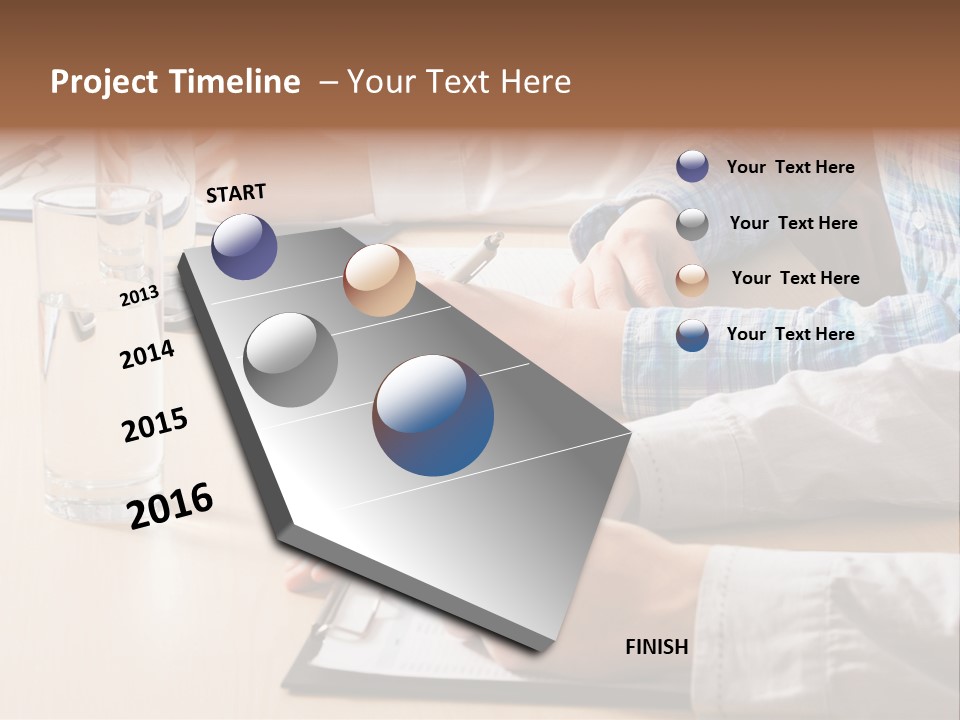 Project Timeline – Your Text Here

START

2013

2014

2015

2016

Your Text Here

Your Text Here

Your Text Here

Your Text Here

FINISH